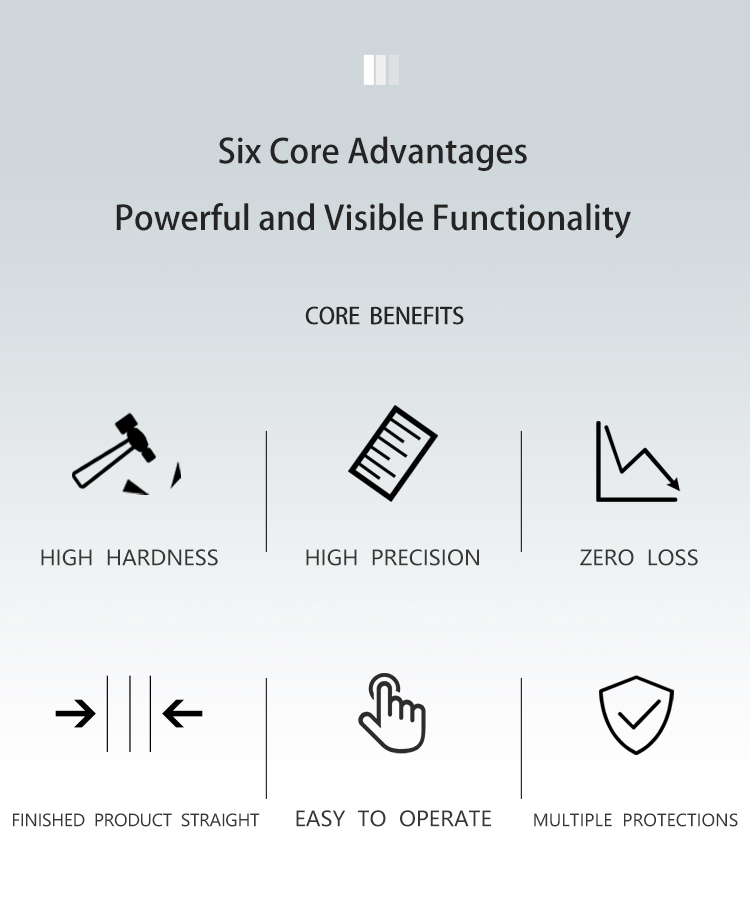 Six Core Advantages

Powerful and Visible Functionality

CORE BENEFITS

HIGH HARDNESS

HIGH PRECISION

ZERO LOSS

FINISHED PRODUCT STRAIGHT

EASY TO OPERATE

MULTIPLE PROTECTIONS